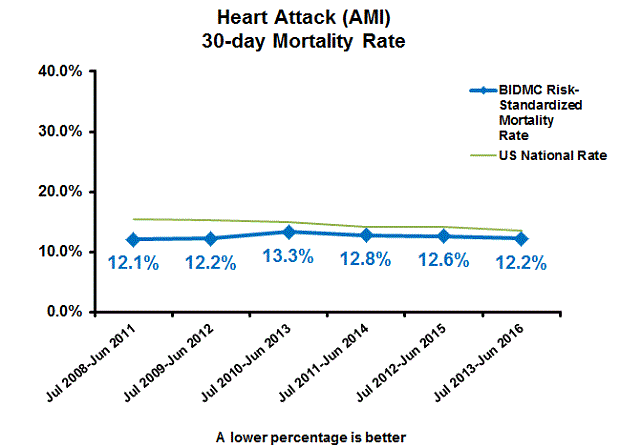 Heart Attack (AMI)
30-day Mortality Rate

40.0%
30.0%
20.0%
10.0%
0.0%

BIDMC Risk-Standardized Mortality Rate
US National Rate

12.1%
12.2%
13.3%
12.8%
12.6%
12.2%

Jul 2008-Jun 2011
Jul 2009-Jun 2012
Jul 2010-Jun 2013
Jul 2011-Jun 2014
Jul 2012-Jun 2015
Jul 2013-Jun 2016

A lower percentage is better